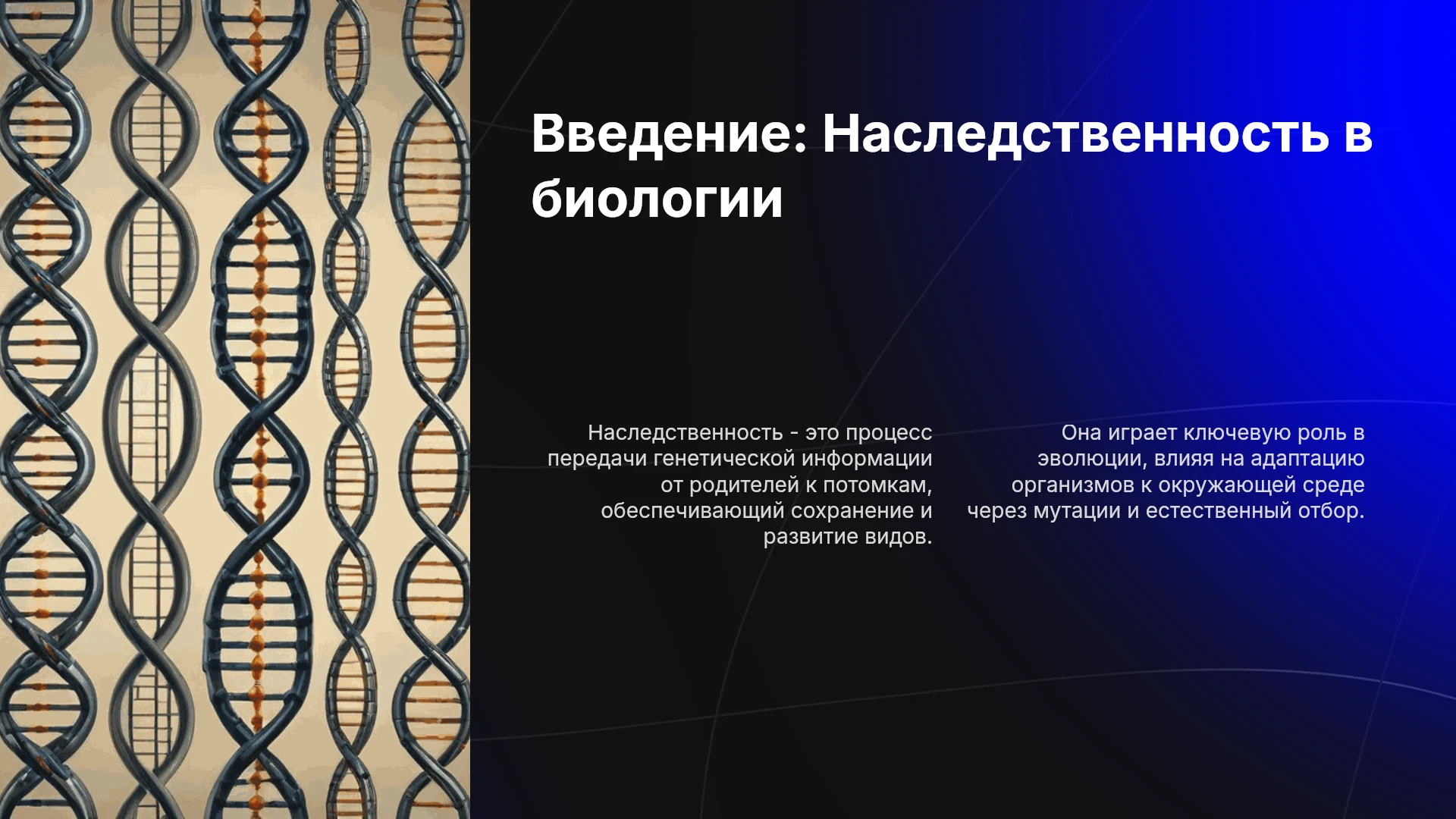 Введение: Наследственность в биологии

Наследственность - это процесс передачи генетической информации от родителей к потомкам, обеспечивающий сохранение и развитие видов.

Она играет ключевую роль в эволюции, влияя на адаптацию организмов к окружающей среде через мутации и естественный отбор.